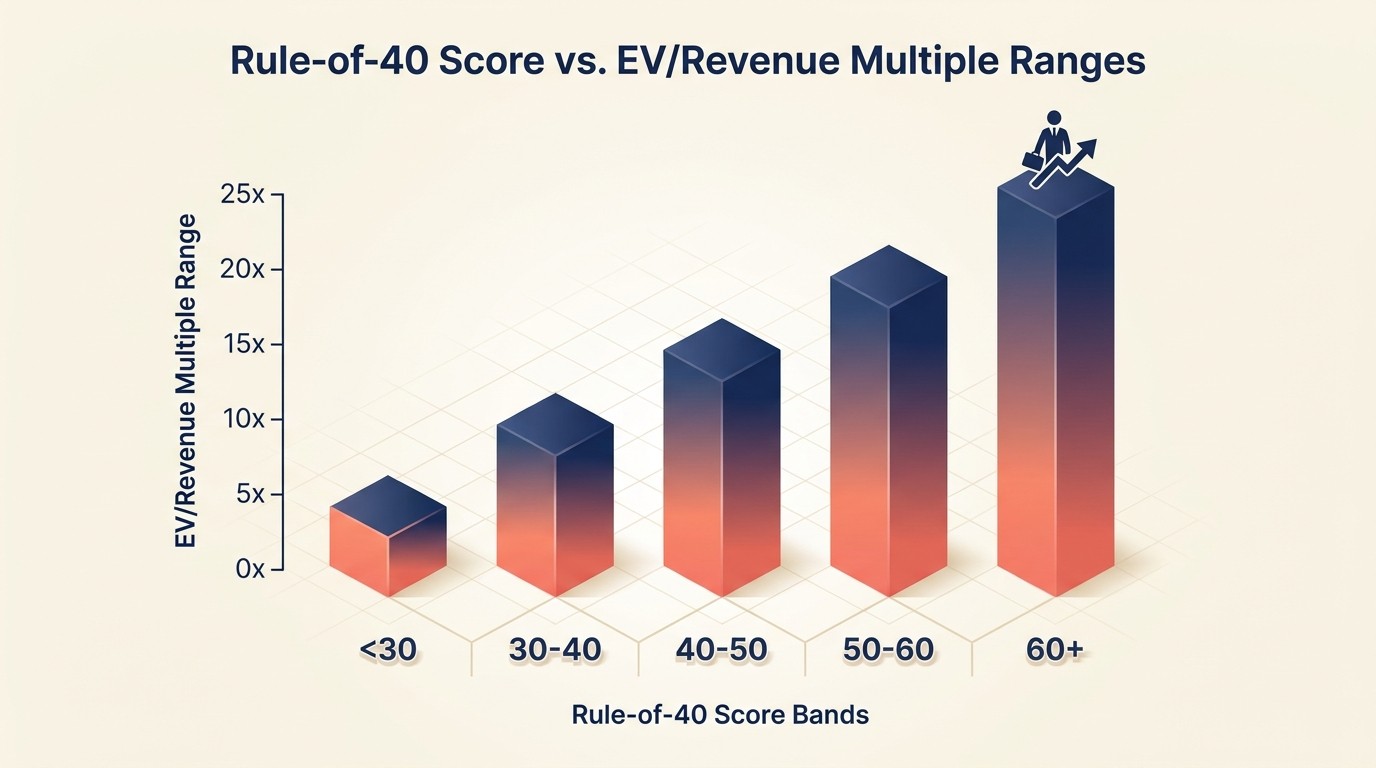 Rule-of-40 Score vs. EV/Revenue Multiple Ranges

EV/Revenue Multiple Range

25x
20x
15x
10x
5x
0x

<30
30-40
40-50
50-60
60+

Rule-of-40 Score Bands